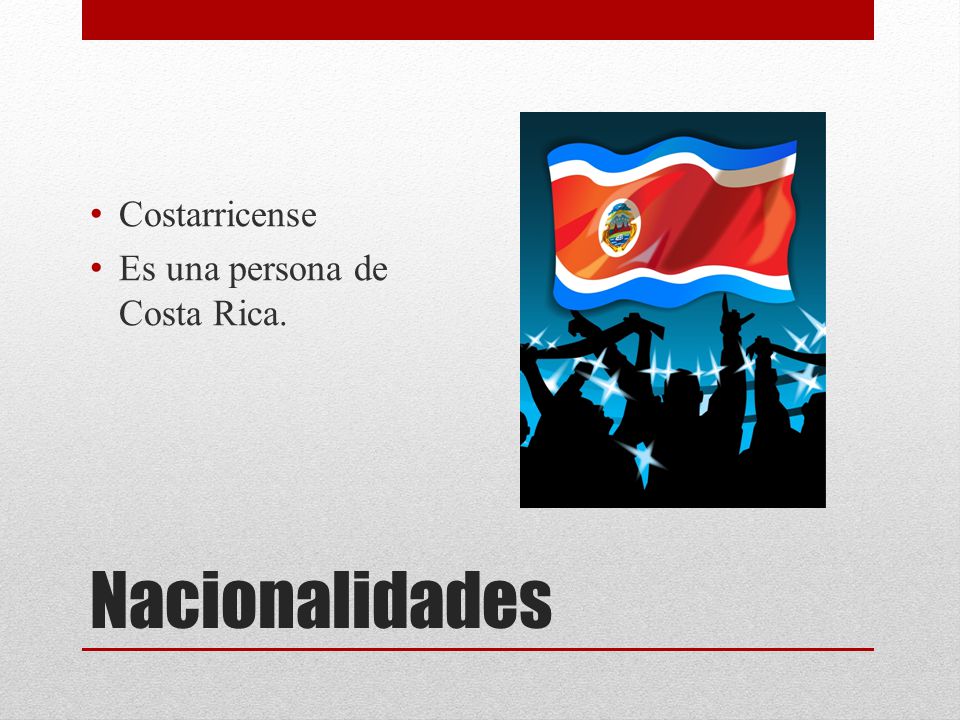 • Costarricense
• Es una persona de Costa Rica.

Nacionalidades